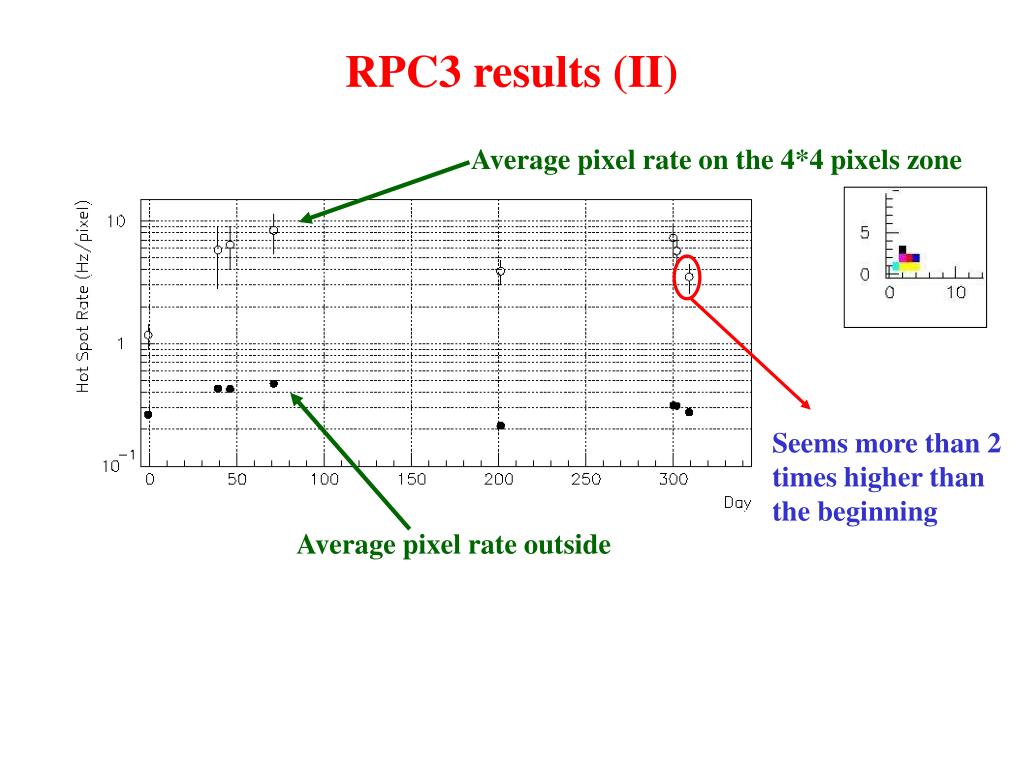 RPC3 results (II)

Average pixel rate on the 4*4 pixels zone

Hot Spot Rate (Hz/pixel)

10

1

$10^{-1}$

0 50 100 150 200 250 300

Day

5

0

0 10

Seems more than 2 times higher than the beginning

Average pixel rate outside